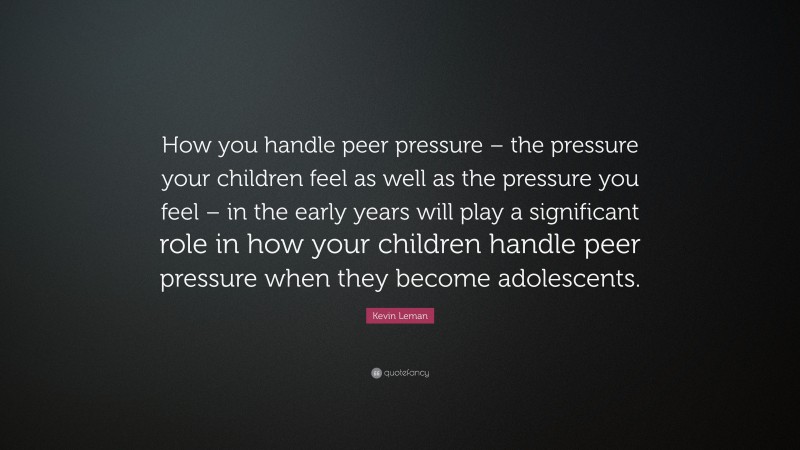 How you handle peer pressure – the pressure your children feel as well as the pressure you feel – in the early years will play a significant role in how your children handle peer pressure when they become adolescents.

Kevin Leman

quotefancy